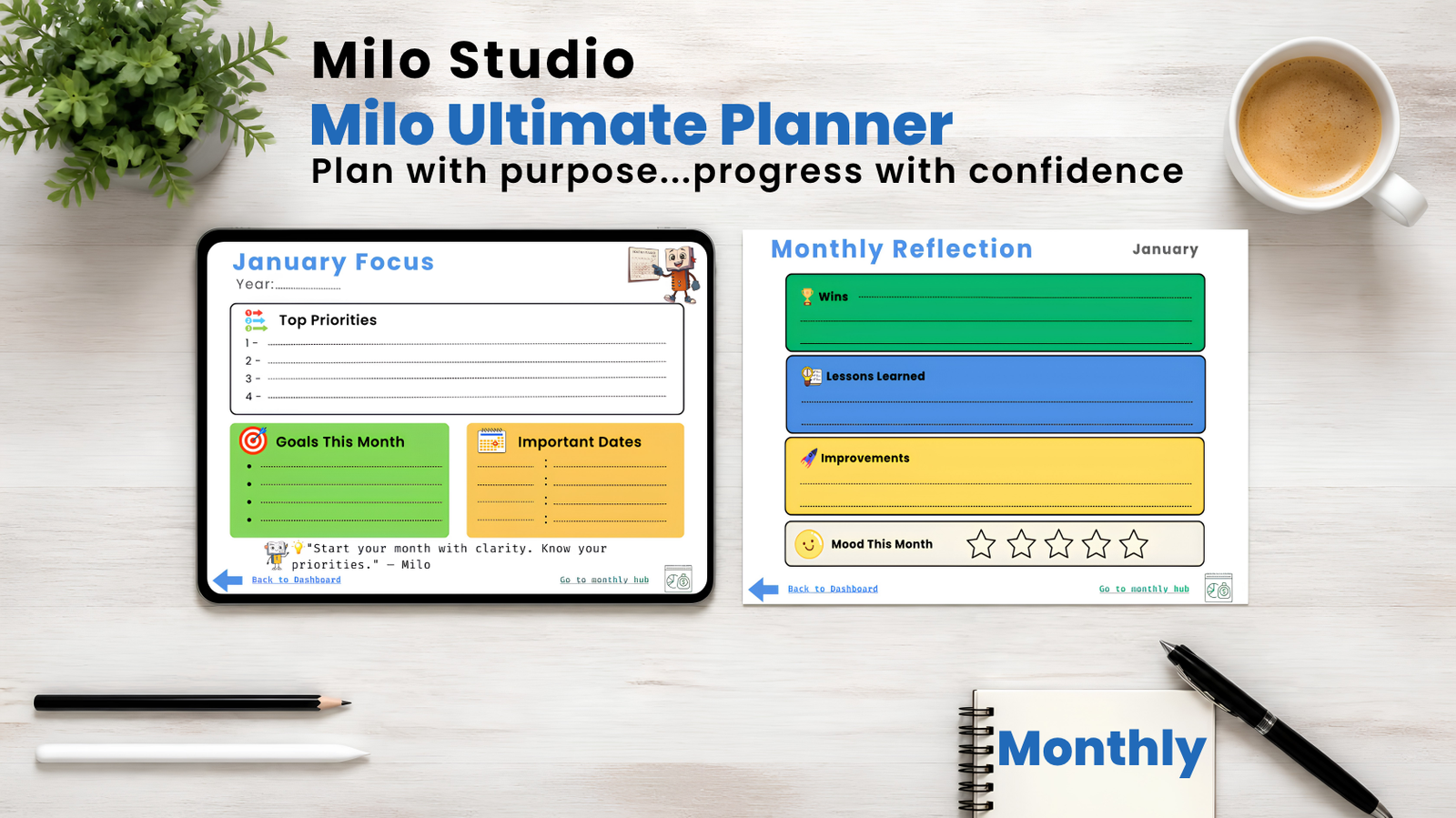 Milo Studio
Milo Ultimate Planner
Plan with purpose...progress with confidence

January Focus
Year:

Top Priorities
1 -
2 -
3 -
4 -

Goals This Month

Important Dates

"Start your month with clarity. Know your priorities." — Milo

Back to Dashboard
Go to monthly hub

Monthly Reflection
January

Wins

Lessons Learned

Improvements

Mood This Month

Back to Dashboard
Go to monthly hub

Monthly